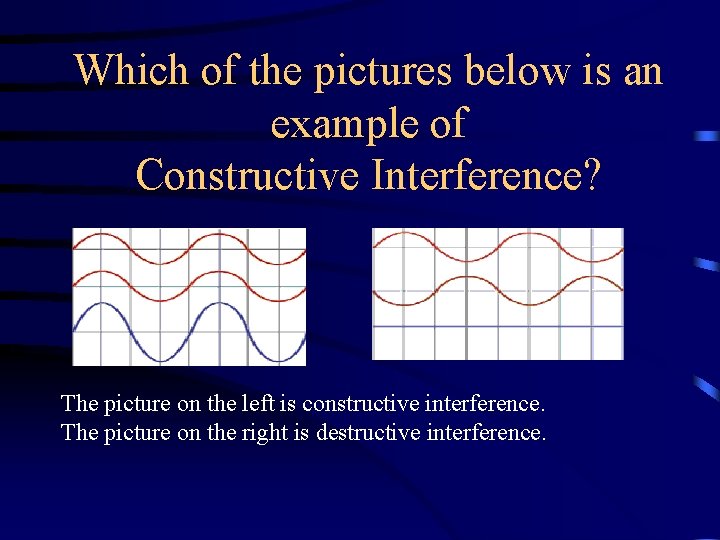 Which of the pictures below is an example of Constructive Interference?

The picture on the left is constructive interference.
The picture on the right is destructive interference.